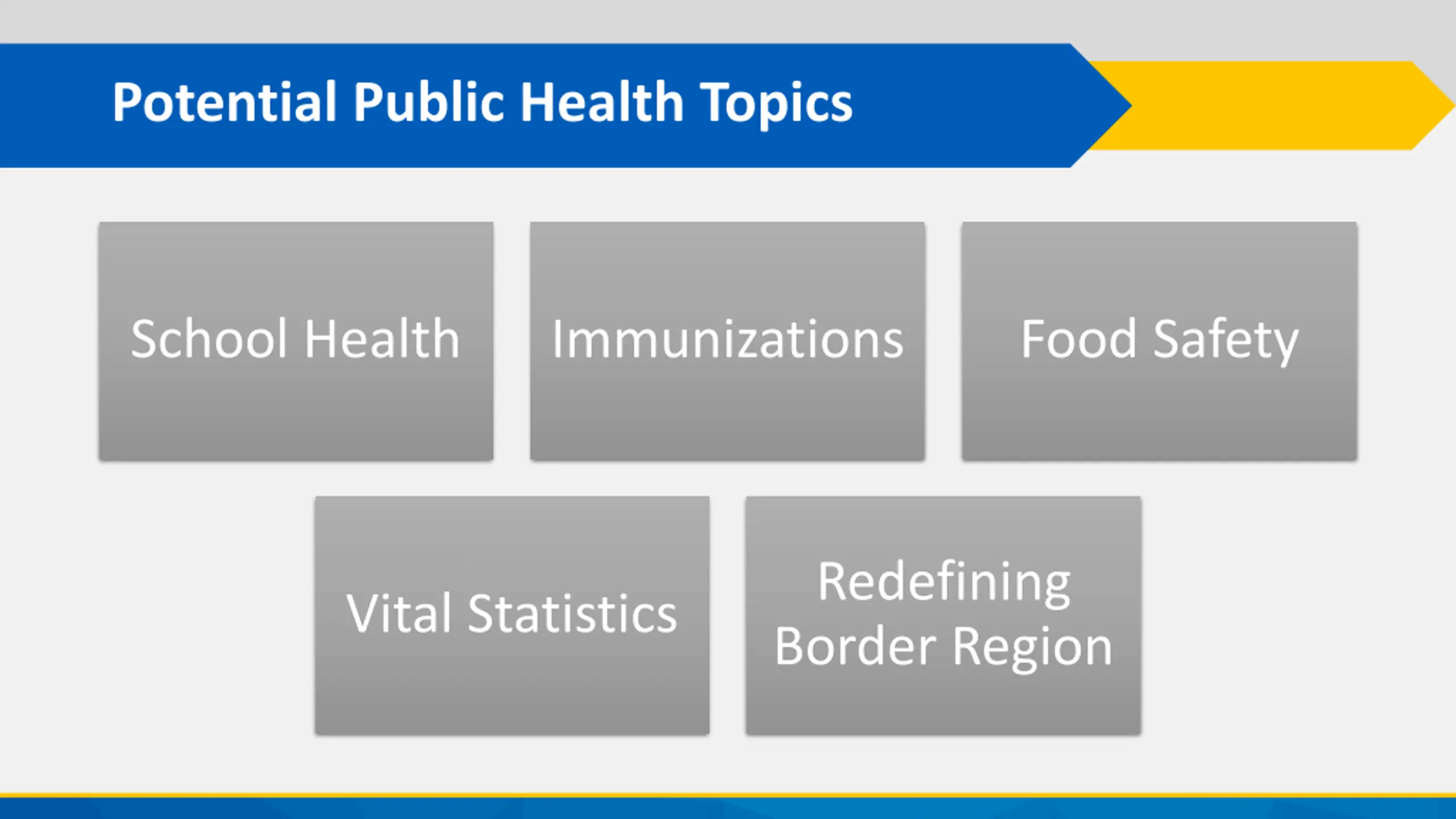 Potential Public Health Topics

School Health

Immunizations

Food Safety

Vital Statistics

Redefining Border Region